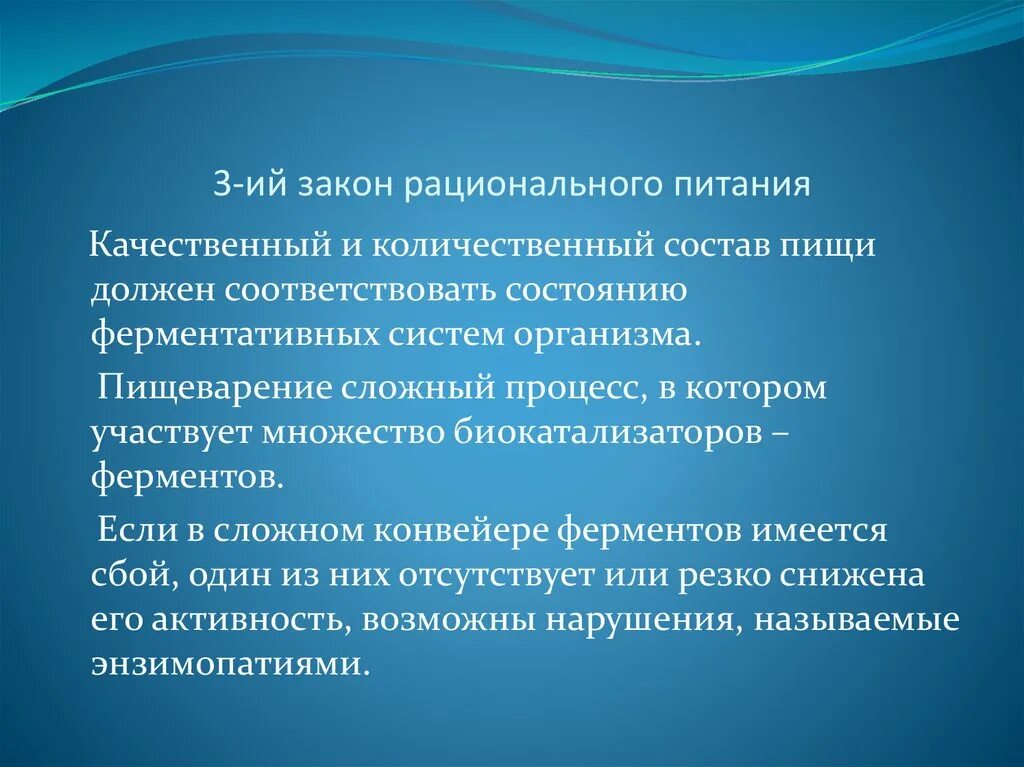 3-ий закон рационального питания

Качественный и количественный состав пищи должен соответствовать состоянию ферментативных систем организма.

Пищеварение сложный процесс, в котором участвует множество биокатализаторов – ферментов.

Если в сложном конвейере ферментов имеется сбой, один из них отсутствует или резко снижена его активность, возможны нарушения, называемые энзимопатиями.